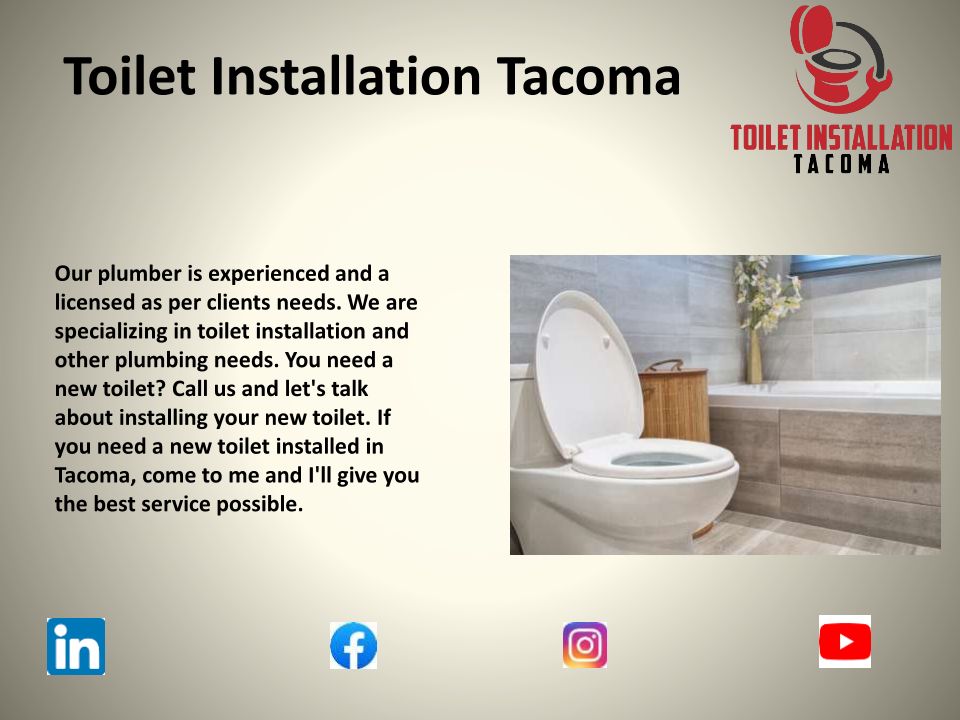 Toilet Installation Tacoma

TOILET INSTALLATION
TACOMA

Our plumber is experienced and a licensed as per clients needs. We are specializing in toilet installation and other plumbing needs. You need a new toilet? Call us and let's talk about installing your new toilet. If you need a new toilet installed in Tacoma, come to me and I'll give you the best service possible.

in